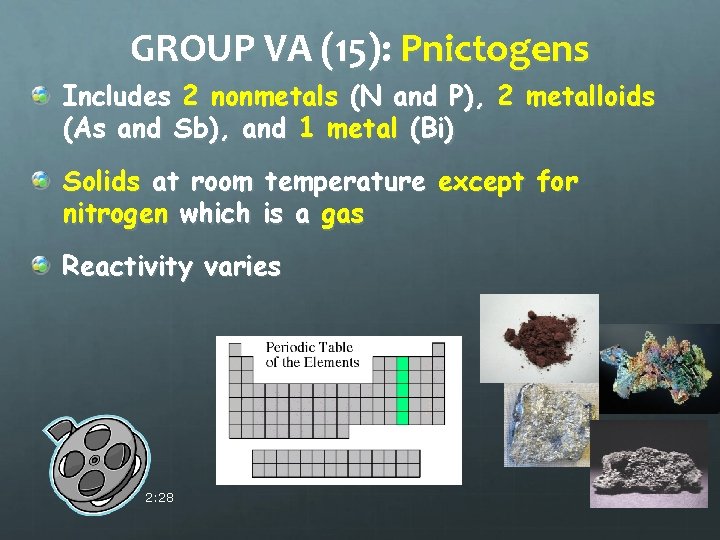 GROUP VA (15): Pnictogens

Includes 2 nonmetals (N and P), 2 metalloids (As and Sb), and 1 metal (Bi)

Solids at room temperature except for nitrogen which is a gas

Reactivity varies

Periodic Table of the Elements

2:28